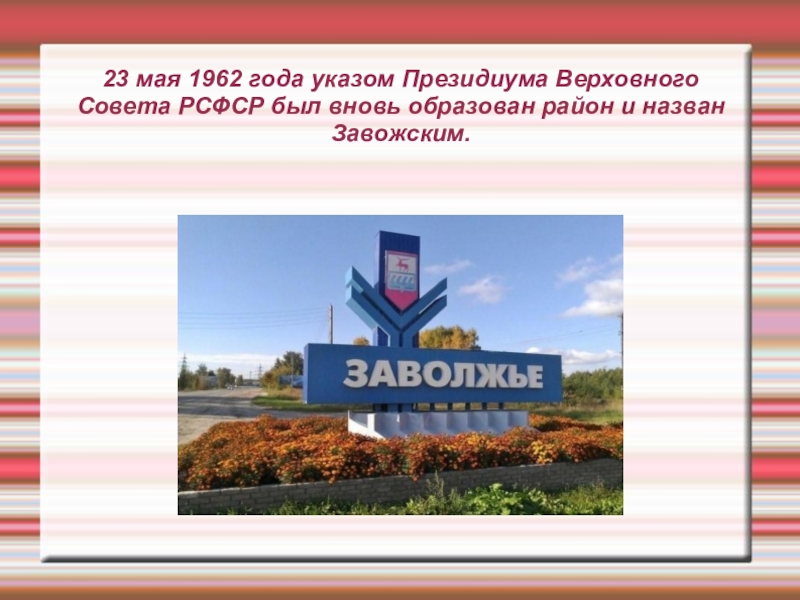 23 мая 1962 года указом Президиума Верховного Совета РСФСР был вновь образован район и назван Завожским.

ЗАВОЛЖЬЕ